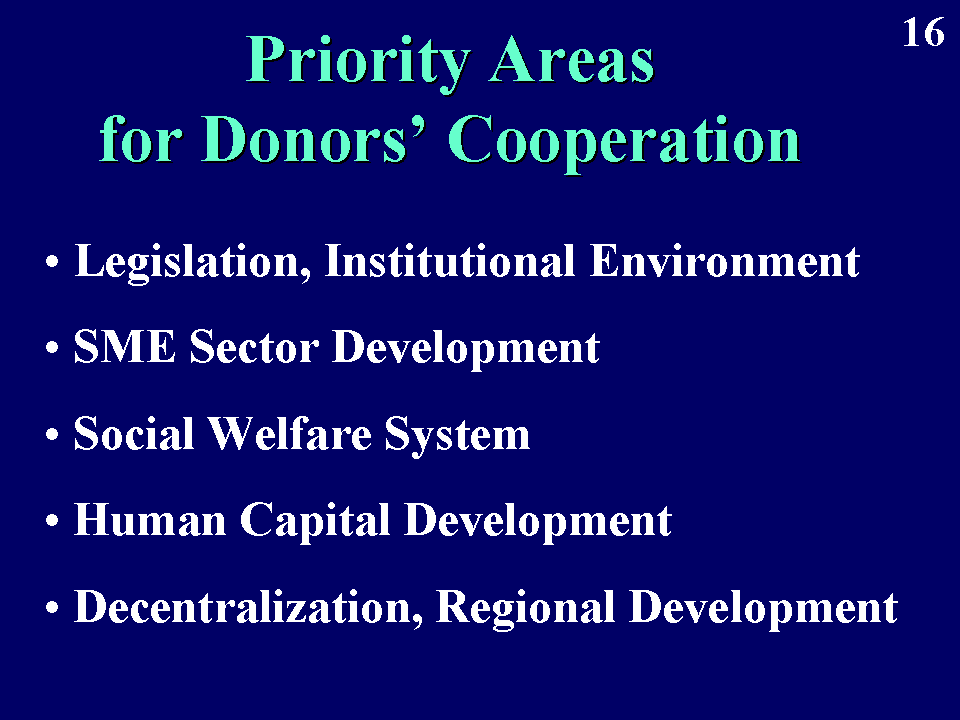 16

Priority Areas for Donors’ Cooperation

• Legislation, Institutional Environment
• SME Sector Development
• Social Welfare System
• Human Capital Development
• Decentralization, Regional Development